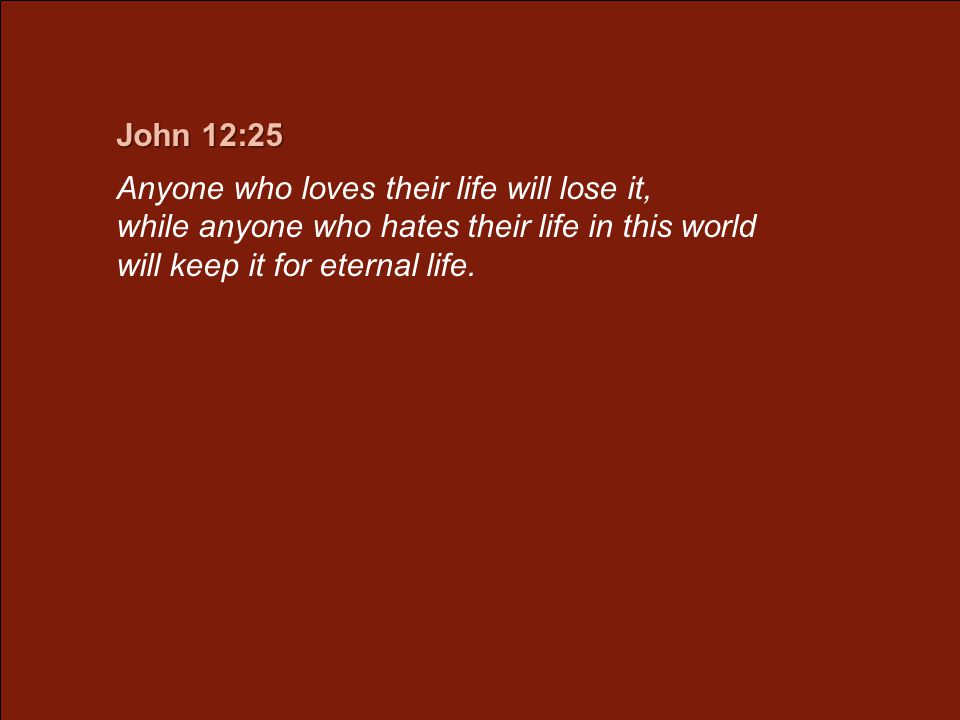 John 12:25

Anyone who loves their life will lose it,
while anyone who hates their life in this world
will keep it for eternal life.